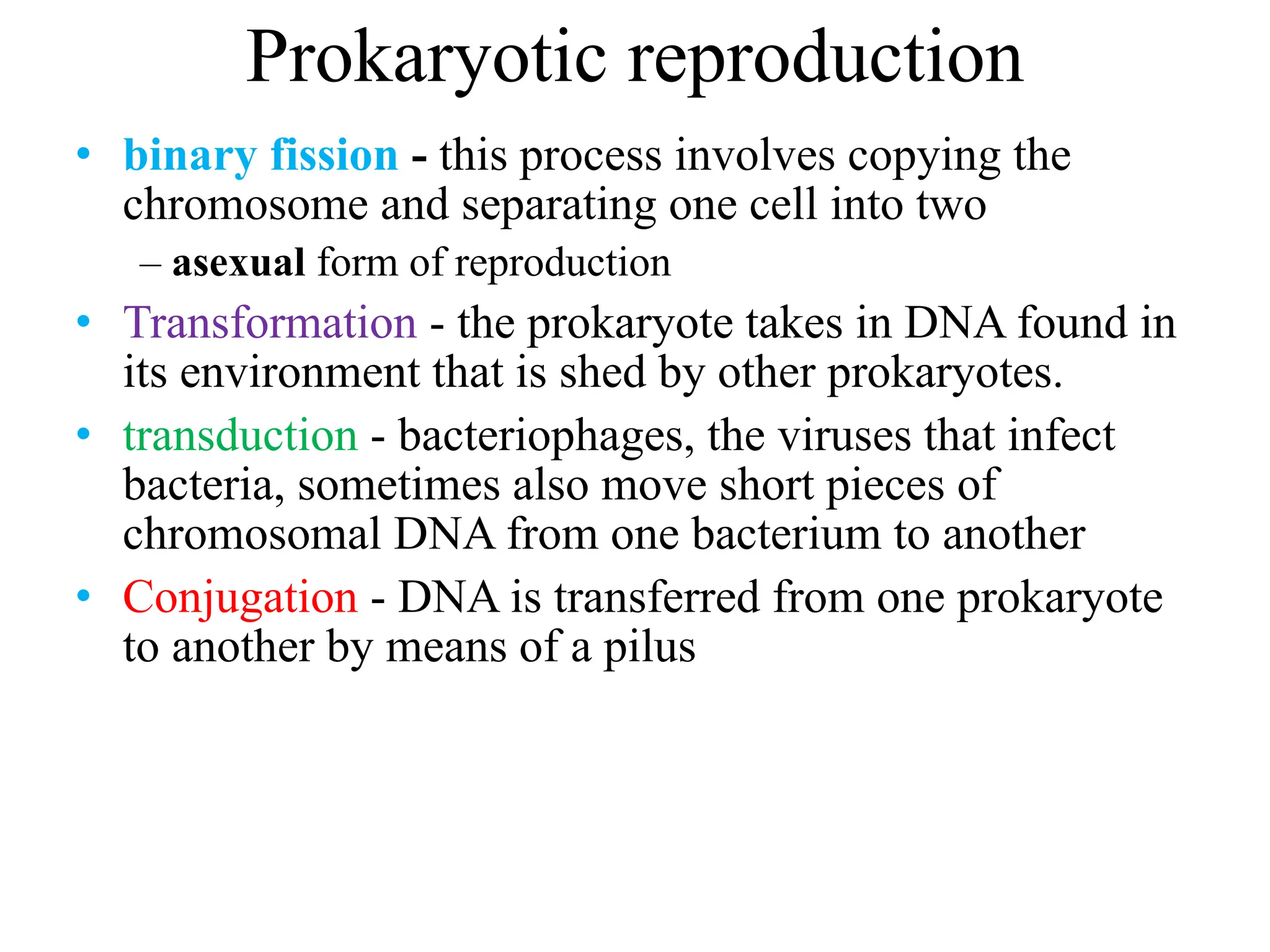 Prokaryotic reproduction

• binary fission - this process involves copying the chromosome and separating one cell into two
– asexual form of reproduction

• Transformation - the prokaryote takes in DNA found in its environment that is shed by other prokaryotes.

• transduction - bacteriophages, the viruses that infect bacteria, sometimes also move short pieces of chromosomal DNA from one bacterium to another

• Conjugation - DNA is transferred from one prokaryote to another by means of a pilus